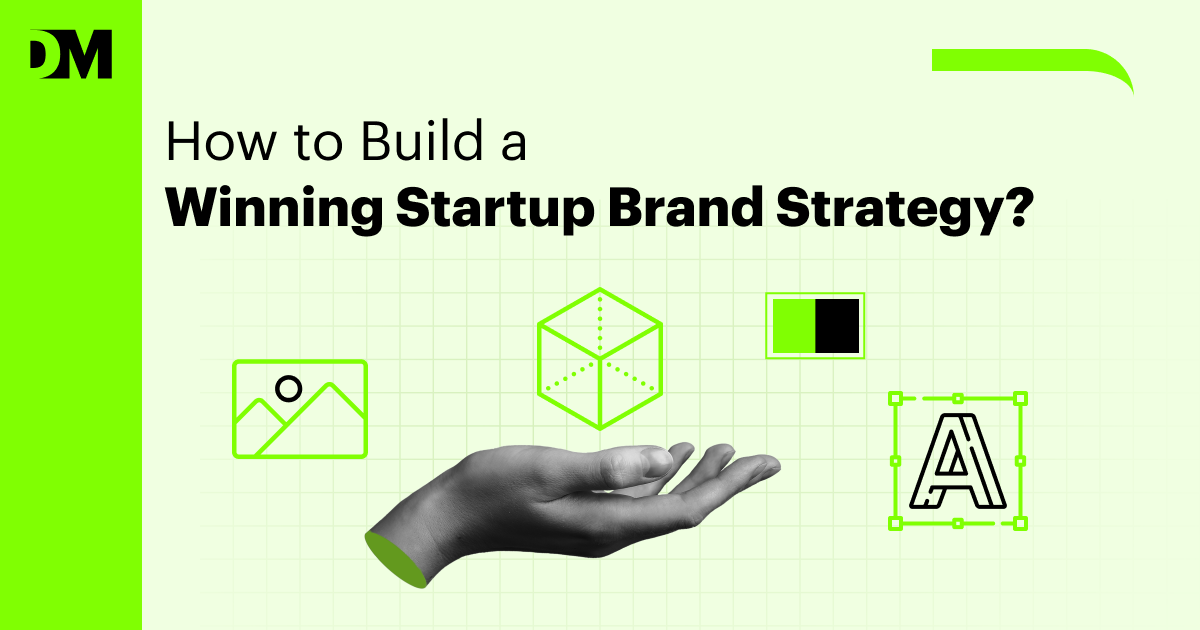 DM

How to Build a
Winning Startup Brand Strategy?

A